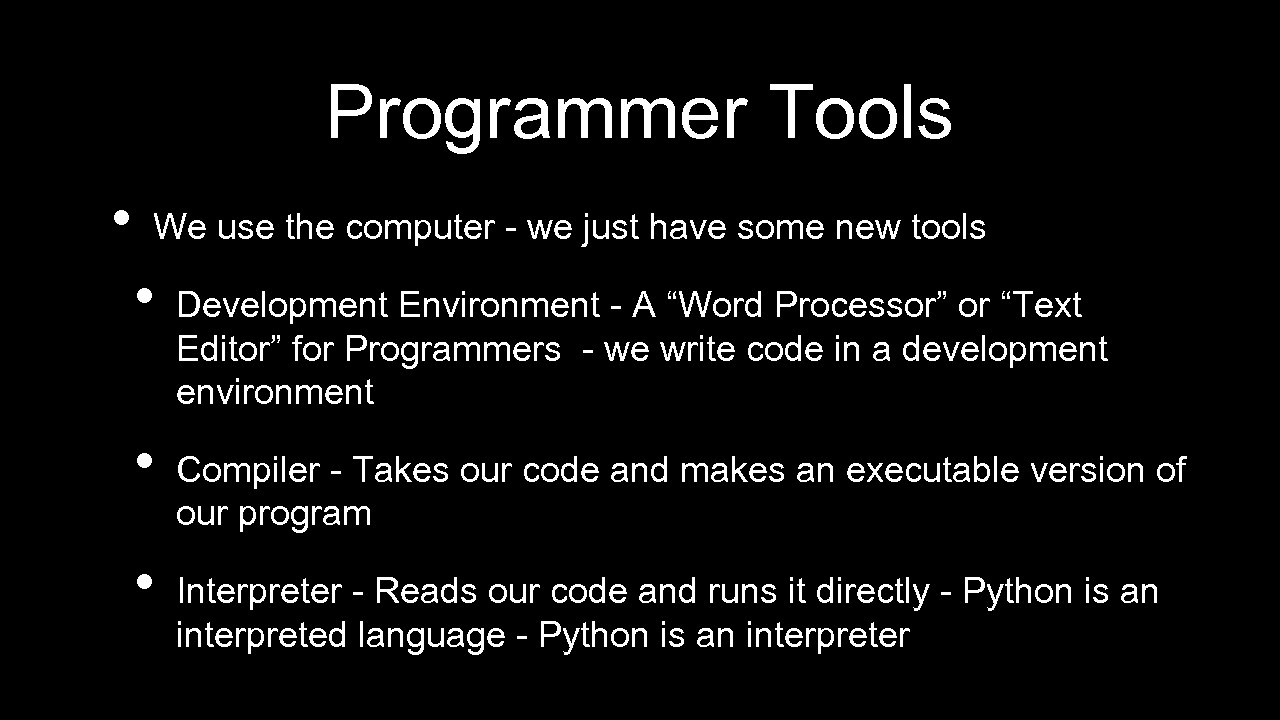 Programmer Tools

• We use the computer - we just have some new tools

• Development Environment - A “Word Processor” or “Text Editor” for Programmers - we write code in a development environment

• Compiler - Takes our code and makes an executable version of our program

• Interpreter - Reads our code and runs it directly - Python is an interpreted language - Python is an interpreter